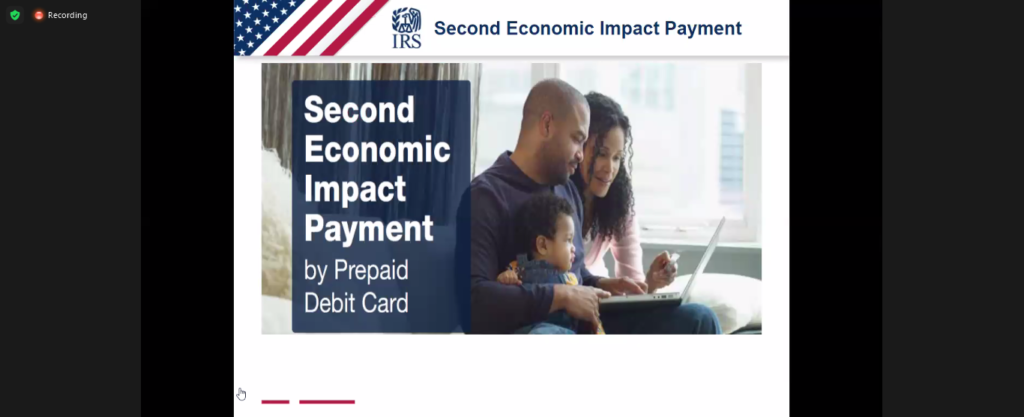 Recording

IRS

Second Economic Impact Payment

Second Economic Impact Payment by Prepaid Debit Card